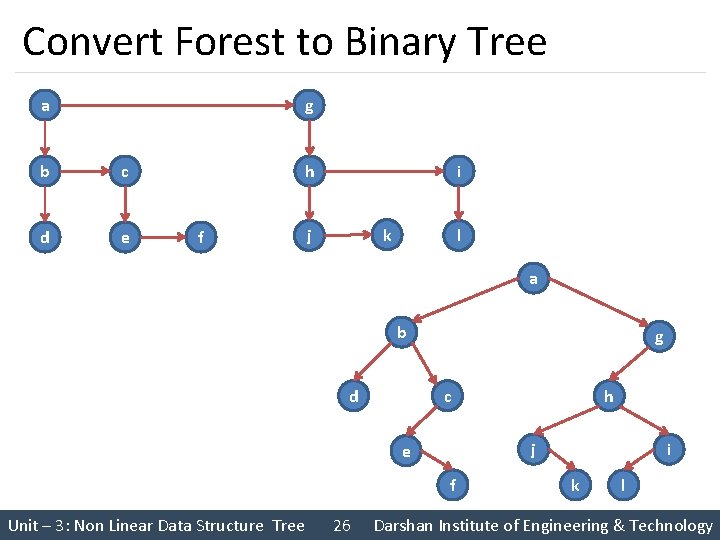 Convert Forest to Binary Tree

a g b c h i d e f j k l

a b g d c h e j i f k l

Unit – 3: Non Linear Data Structure Tree 26 Darshan Institute of Engineering & Technology